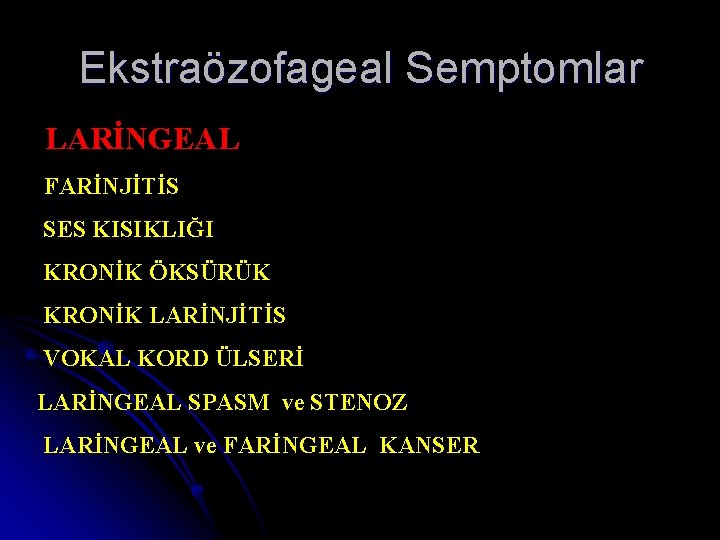 Ekstraözofageal Semptomlar

LARİNGEAL

FARİNJİTİS

SES KISIKLIĞI

KRONİK ÖKSÜRÜK

KRONİK LARİNJİTİS

VOKAL KORD ÜLSERİ

LARİNGEAL SPASM ve STENOZ

LARİNGEAL ve FARİNGEAL KANSER